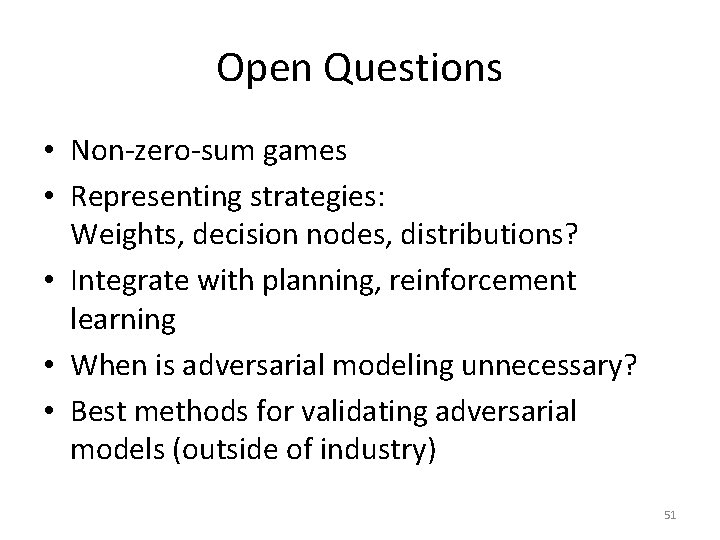 Open Questions

• Non-zero-sum games
• Representing strategies:
Weights, decision nodes, distributions?
• Integrate with planning, reinforcement learning
• When is adversarial modeling unnecessary?
• Best methods for validating adversarial models (outside of industry)

51